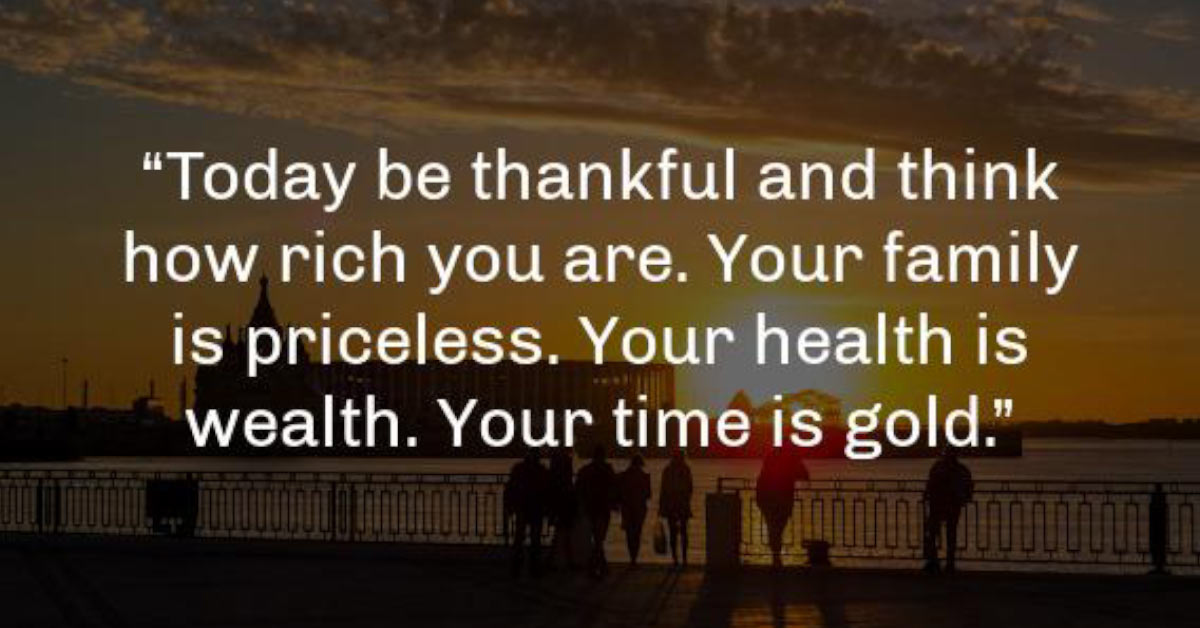 “Today be thankful and think how rich you are. Your family is priceless. Your health is wealth. Your time is gold.”